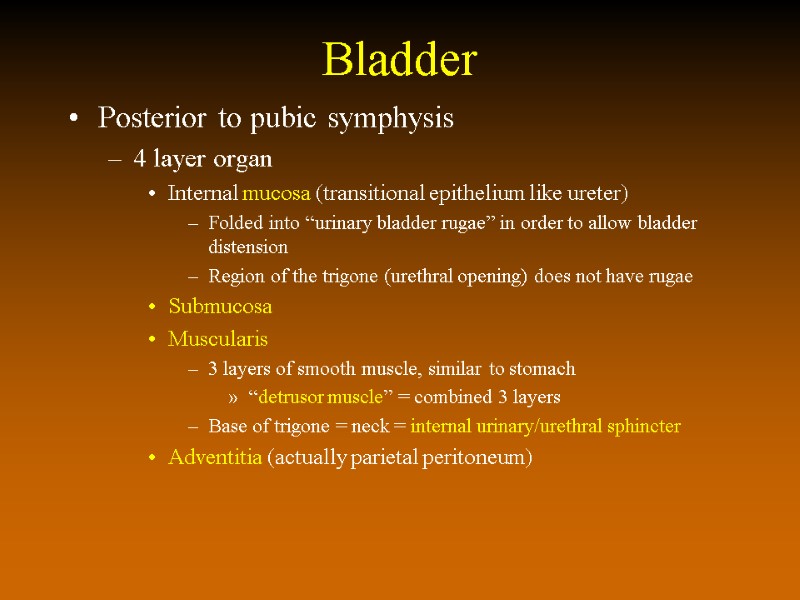 Bladder

• Posterior to pubic symphysis
  – 4 layer organ
    • Internal mucosa (transitional epithelium like ureter)
      – Folded into “urinary bladder rugae” in order to allow bladder distension
      – Region of the trigone (urethral opening) does not have rugae
    • Submucosa
    • Muscularis
      – 3 layers of smooth muscle, similar to stomach
        » “detrusor muscle” = combined 3 layers
      – Base of trigone = neck = internal urinary/urethral sphincter
    • Adventitia (actually parietal peritoneum)